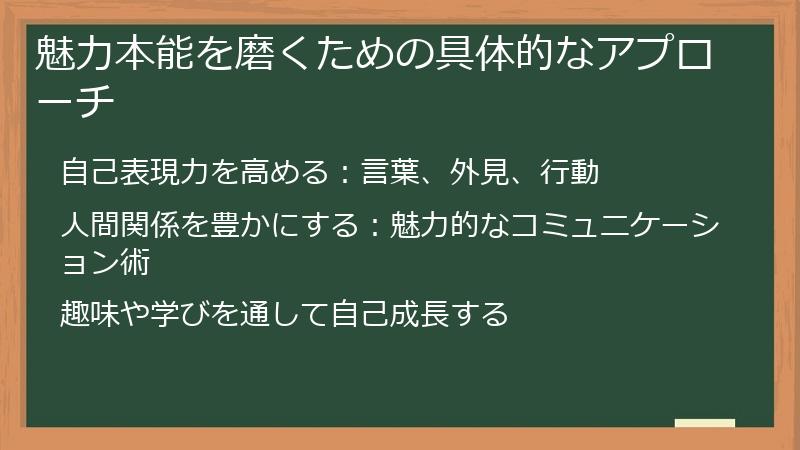 魅力本能を磨くための具体的なアプローチ

自己表現力を高める：言葉、外見、行動

人間関係を豊かにする：魅力的なコミュニケーション術

趣味や学びを通して自己成長する